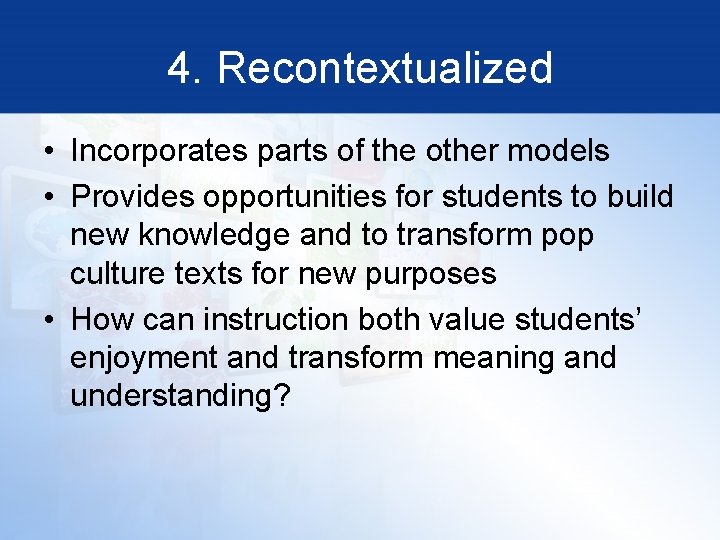 4. Recontextualized

• Incorporates parts of the other models
• Provides opportunities for students to build new knowledge and to transform pop culture texts for new purposes
• How can instruction both value students' enjoyment and transform meaning and understanding?